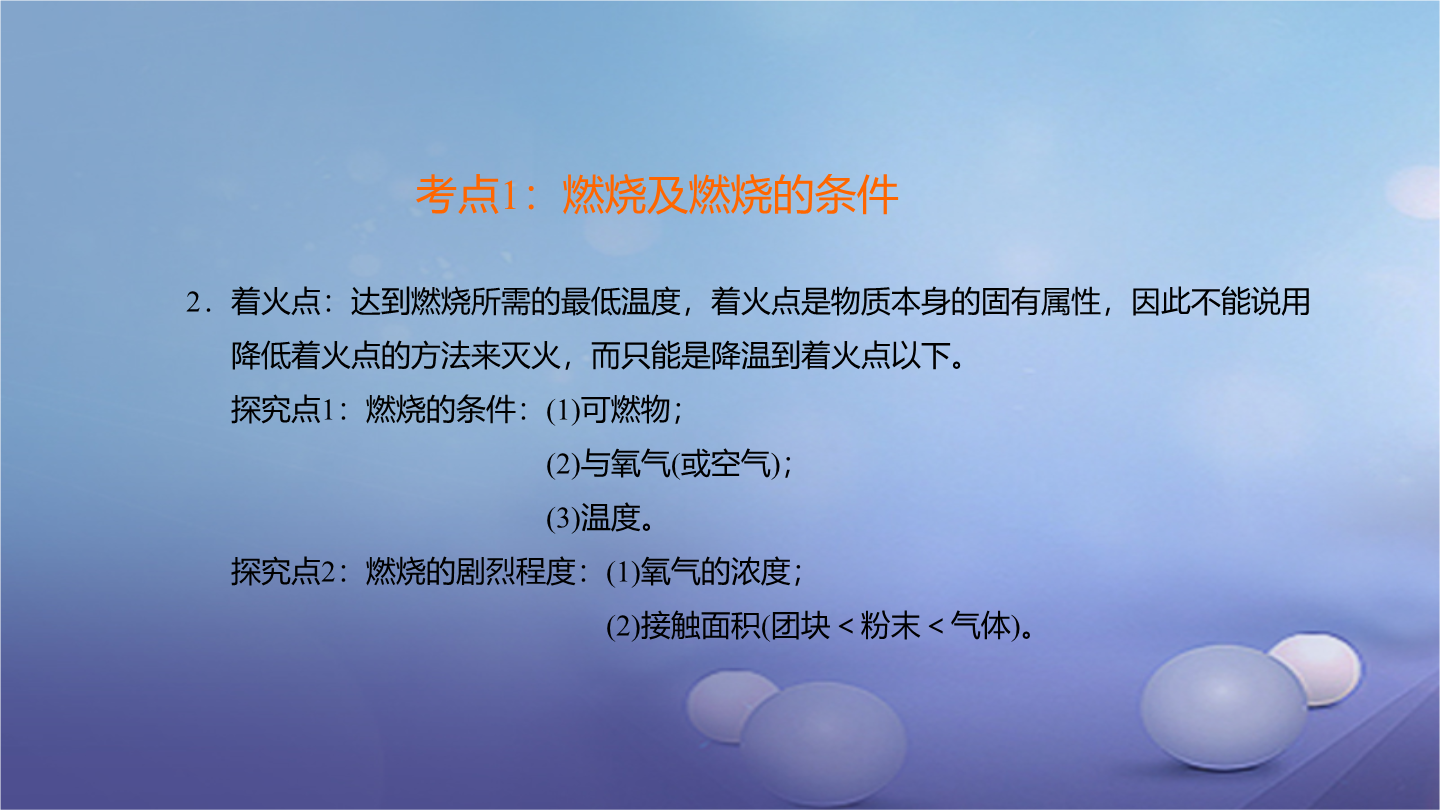 考点1：燃烧及燃烧的条件

2．着火点：达到燃烧所需的最低温度，着火点是物质本身的固有属性，因此不能说用降低着火点的方法来灭火，而只能是降温到着火点以下。

探究点1：燃烧的条件：(1)可燃物；

(2)与氧气(或空气)；

(3)温度。

探究点2：燃烧的剧烈程度：(1)氧气的浓度；

(2)接触面积(团块＜粉末＜气体)。